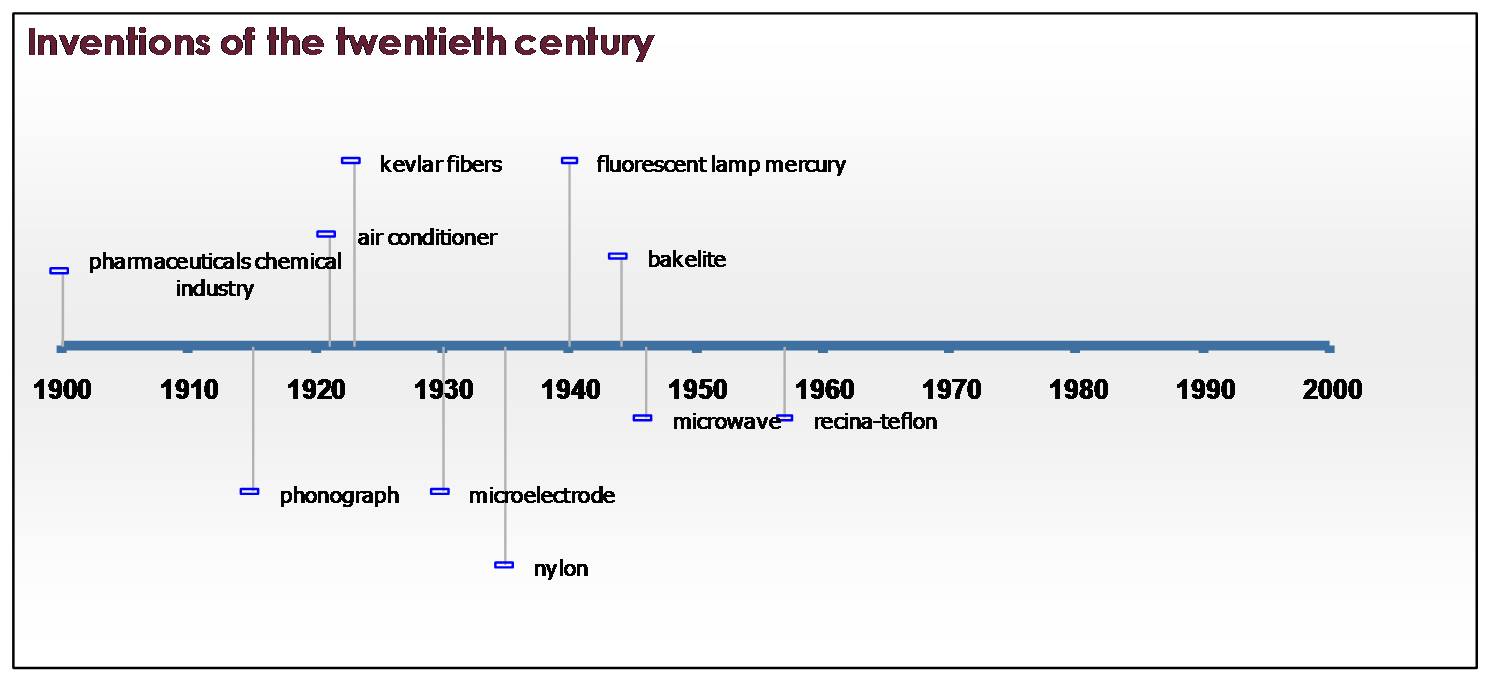 Inventions of the twentieth century

kevlar fibers

fluorescent lamp mercury

air conditioner

pharmaceuticals chemical industry

bakelite

1900 1910 1920 1930 1940 1950 1960 1970 1980 1990 2000

microwave

recina-teflon

phonograph

microelectrode

nylon